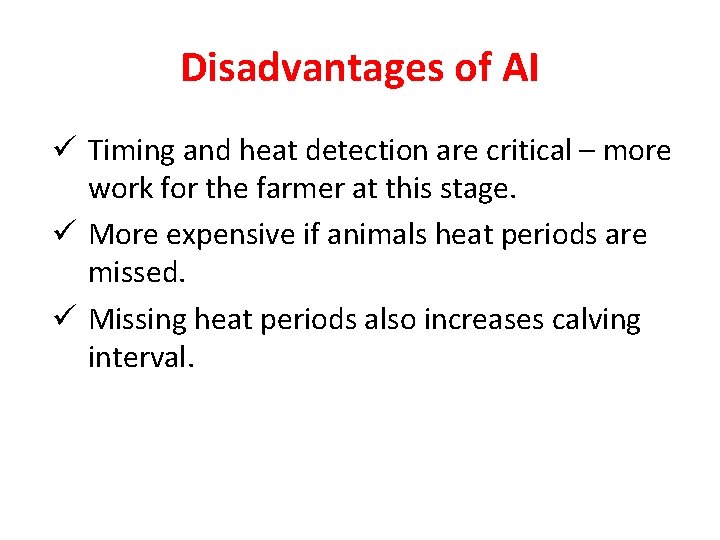 Disadvantages of AI

✓ Timing and heat detection are critical – more work for the farmer at this stage.

✓ More expensive if animals heat periods are missed.

✓ Missing heat periods also increases calving interval.